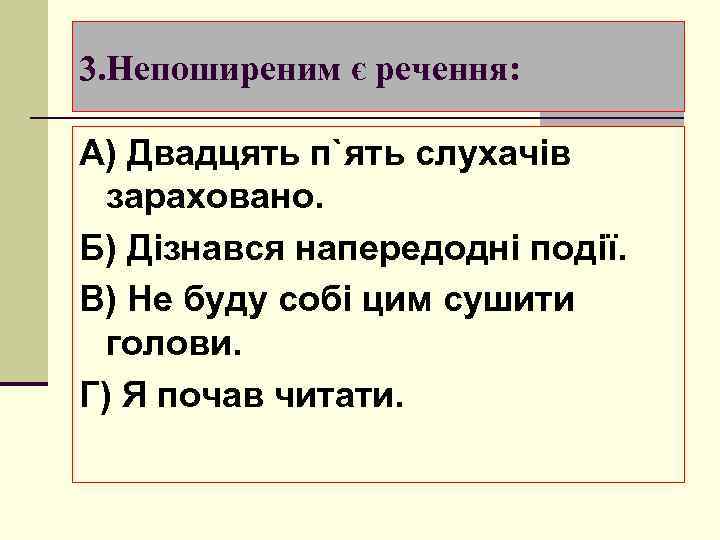 3.Непоширеним є речення:

А) Двадцять п`ять слухачів зараховано.

Б) Дізнався напередодні події.

В) Не буду собі цим сушити голови.

Г) Я почав читати.